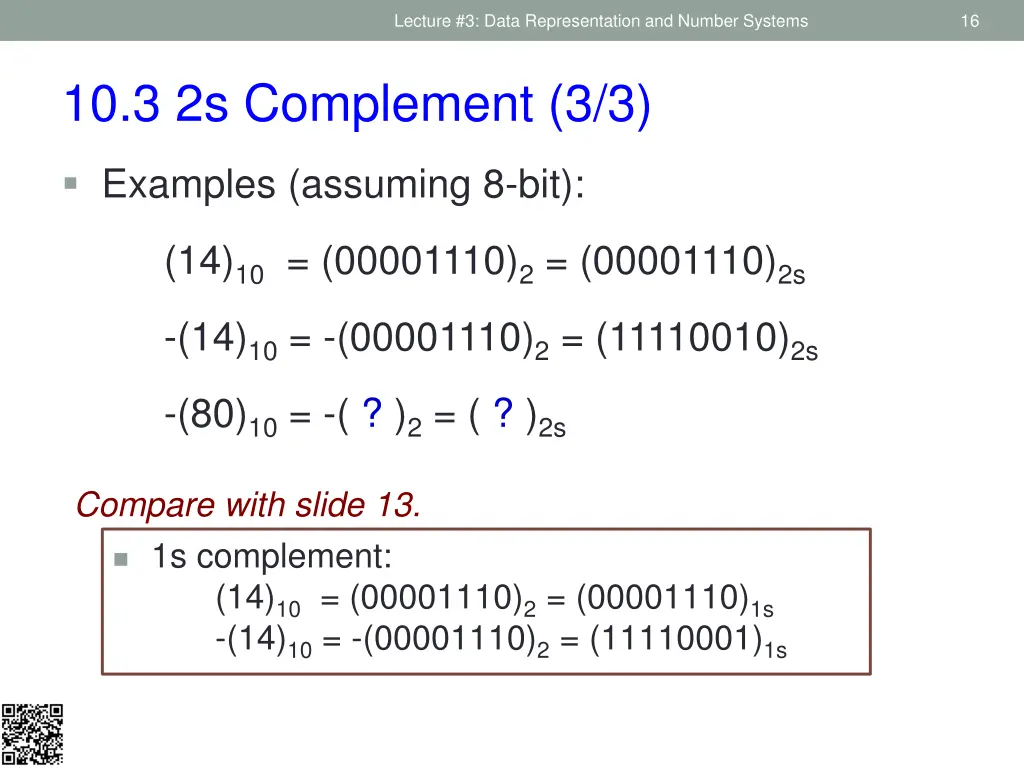 Lecture #3: Data Representation and Number Systems

16

10.3 2s Complement (3/3)

Examples (assuming 8-bit):

$(14)_{10} = (00001110)_2 = (00001110)_{2s}$

$-(14)_{10} = -(00001110)_2 = (11110010)_{2s}$

$-(80)_{10} = -(\ ?\ )_2 = (\ ?\ )_{2s}$

Compare with slide 13.

1s complement:
$(14)_{10} = (00001110)_2 = (00001110)_{1s}$
$-(14)_{10} = -(00001110)_2 = (11110001)_{1s}$